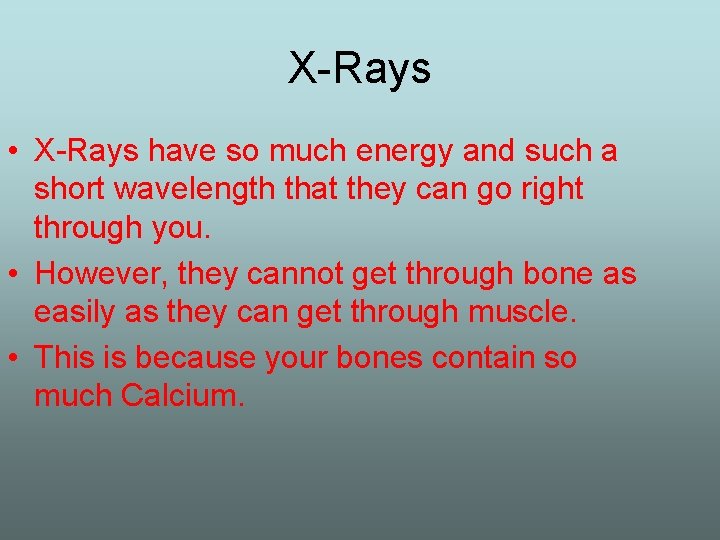 X-Rays

• X-Rays have so much energy and such a short wavelength that they can go right through you.
• However, they cannot get through bone as easily as they can get through muscle.
• This is because your bones contain so much Calcium.